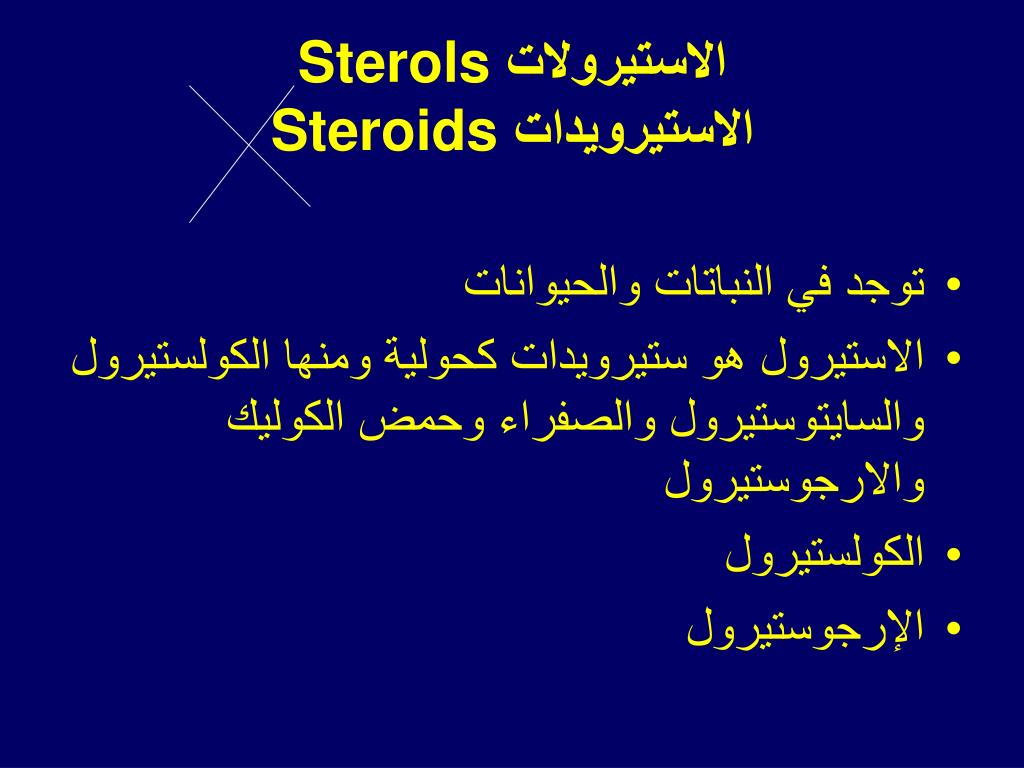 الاستيرولات Sterols
الاستيرويدات Steroids

• توجد في النباتات والحيوانات
• الاستيرول هو ستيرويدات كحولية ومنها الكولستيرول والسايتوستيرول والصفراء وحمض الكوليك والارجوستيرول
• الكولستيرول
• الإرجوستيرول